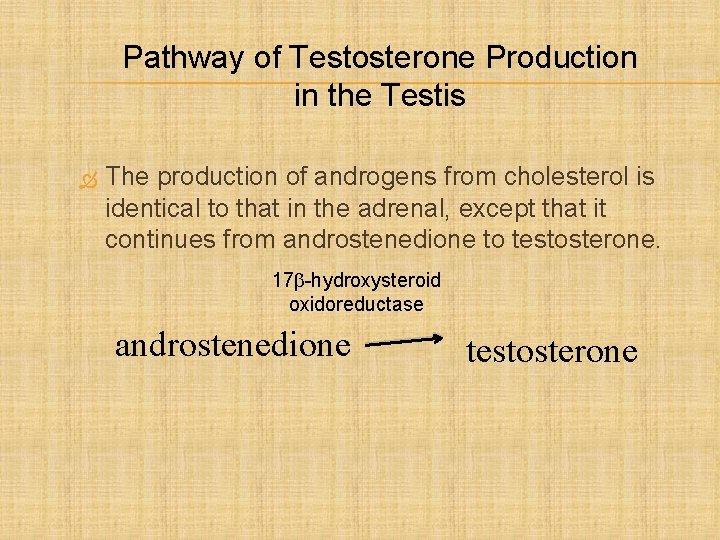 Pathway of Testosterone Production in the Testis

The production of androgens from cholesterol is identical to that in the adrenal, except that it continues from androstenedione to testosterone.

17β-hydroxysteroid oxidoreductase

androstenedione → testosterone